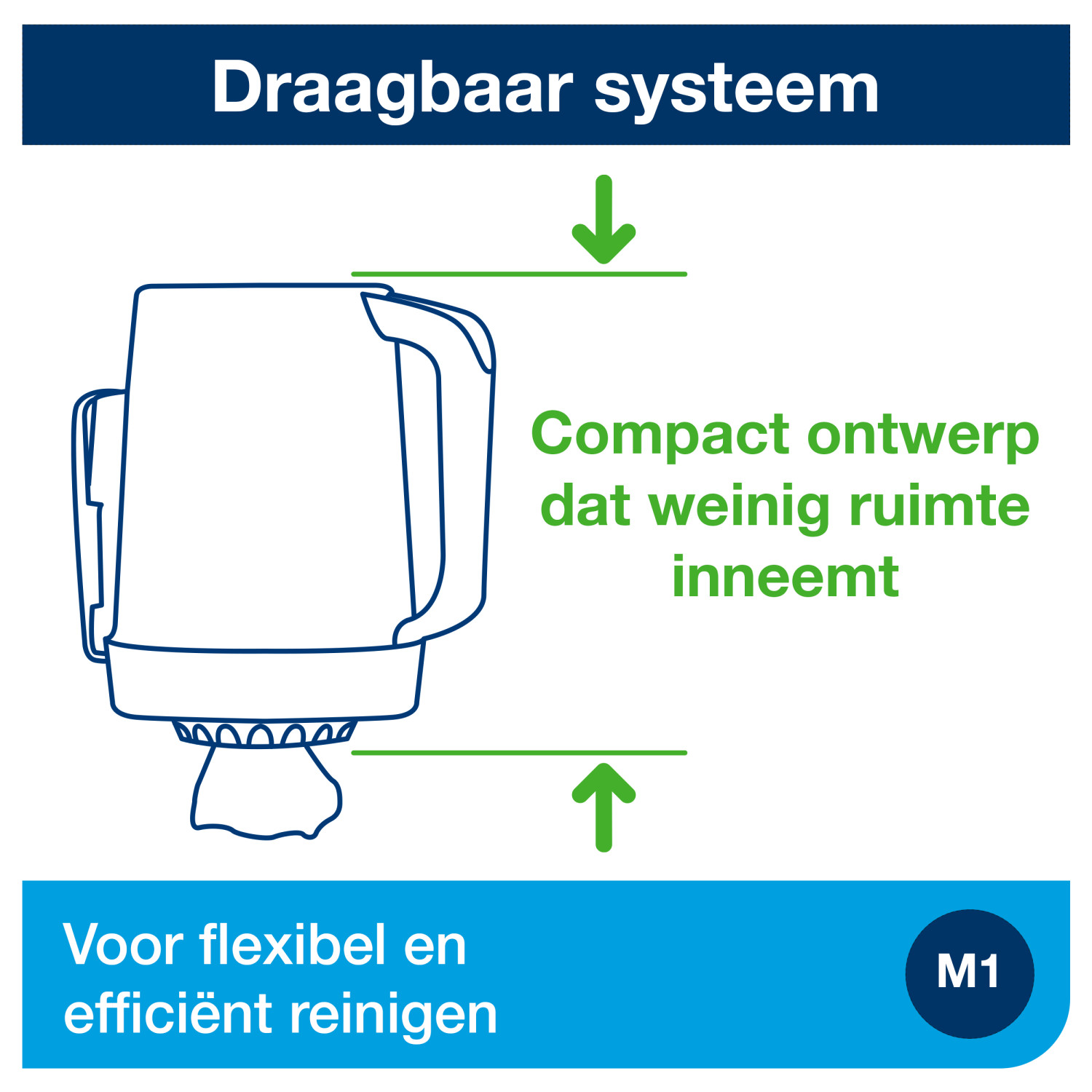 Draagbaar systeem

Compact ontwerp dat weinig ruimte inneemt

Voor flexibel en efficiënt reinigen

M1